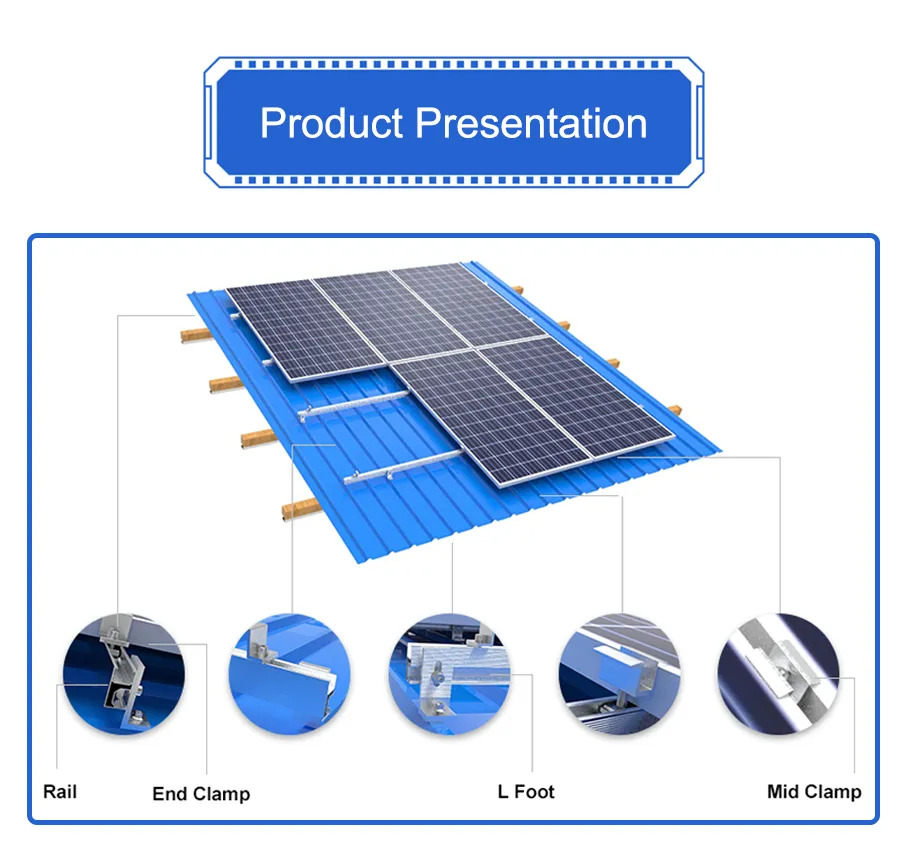 Product Presentation

Rail

End Clamp

L Foot

Mid Clamp